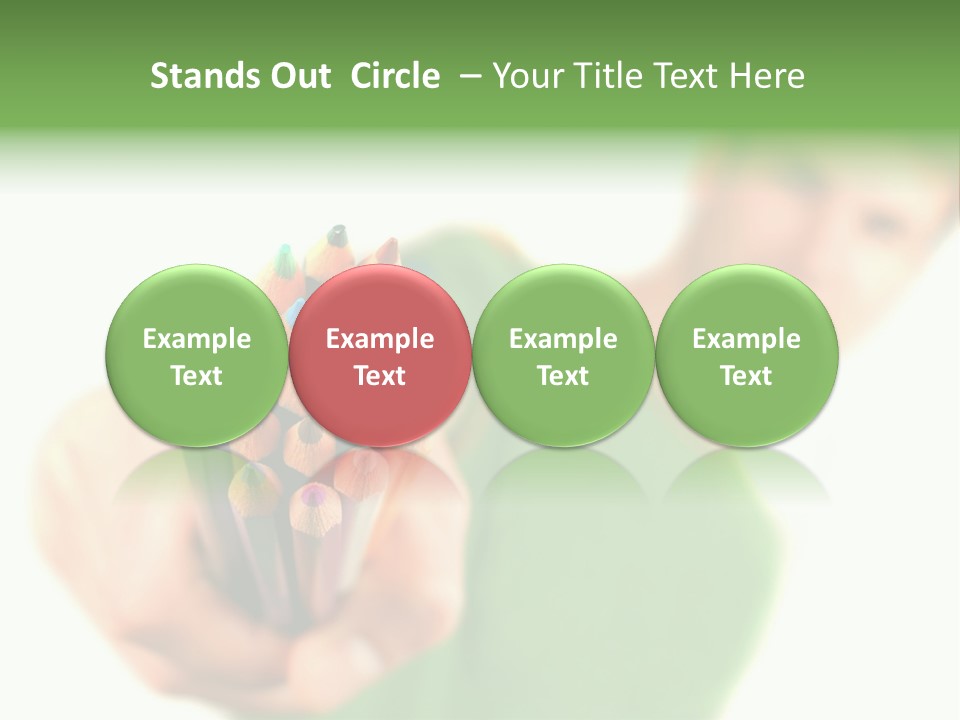 Stands Out Circle – Your Title Text Here

Example Text

Example Text

Example Text

Example Text